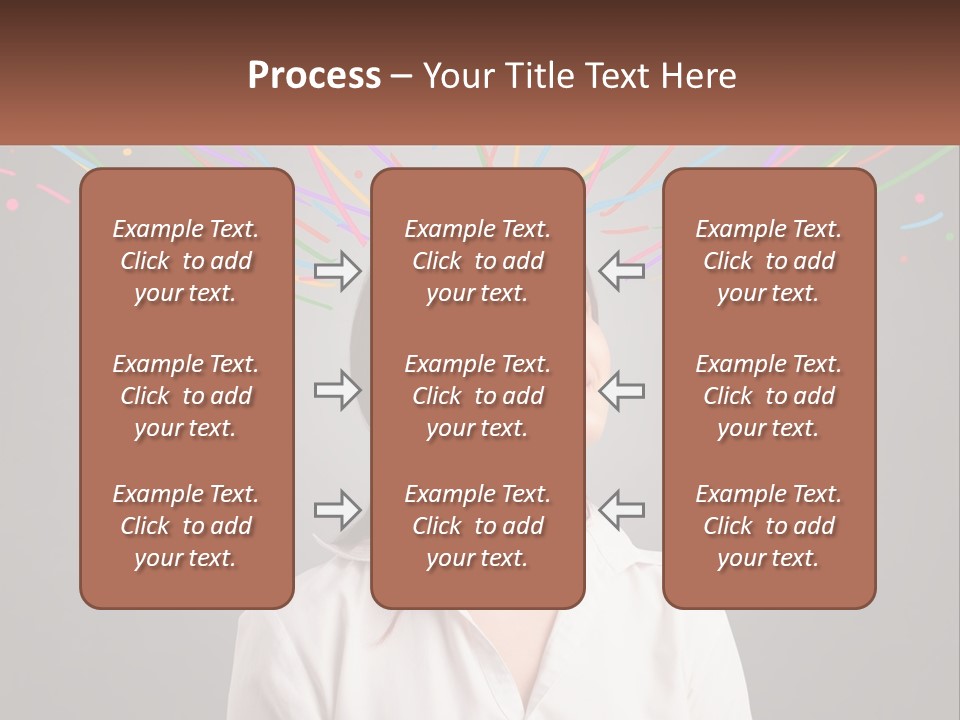 Process – Your Title Text Here

Example Text. Click to add your text.

Example Text. Click to add your text.

Example Text. Click to add your text.

Example Text. Click to add your text.

Example Text. Click to add your text.

Example Text. Click to add your text.

Example Text. Click to add your text.

Example Text. Click to add your text.

Example Text. Click to add your text.